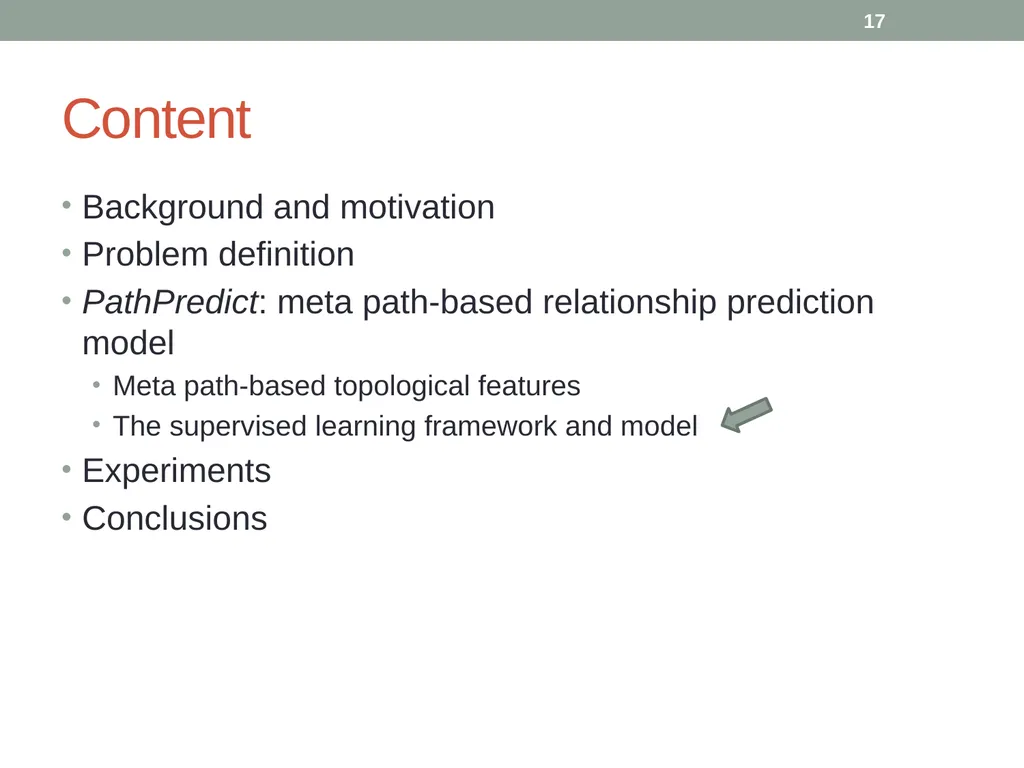 17

Content

• Background and motivation
• Problem definition
• PathPredict: meta path-based relationship prediction model
  • Meta path-based topological features
  • The supervised learning framework and model
• Experiments
• Conclusions